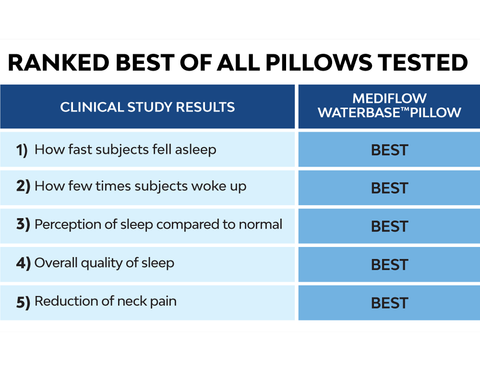 RANKED BEST OF ALL PILLOWS TESTED

| CLINICAL STUDY RESULTS | MEDIFLOW WATERBASE™ PILLOW |
|---|---|
| 1) How fast subjects fell asleep | BEST |
| 2) How few times subjects woke up | BEST |
| 3) Perception of sleep compared to normal | BEST |
| 4) Overall quality of sleep | BEST |
| 5) Reduction of neck pain | BEST |